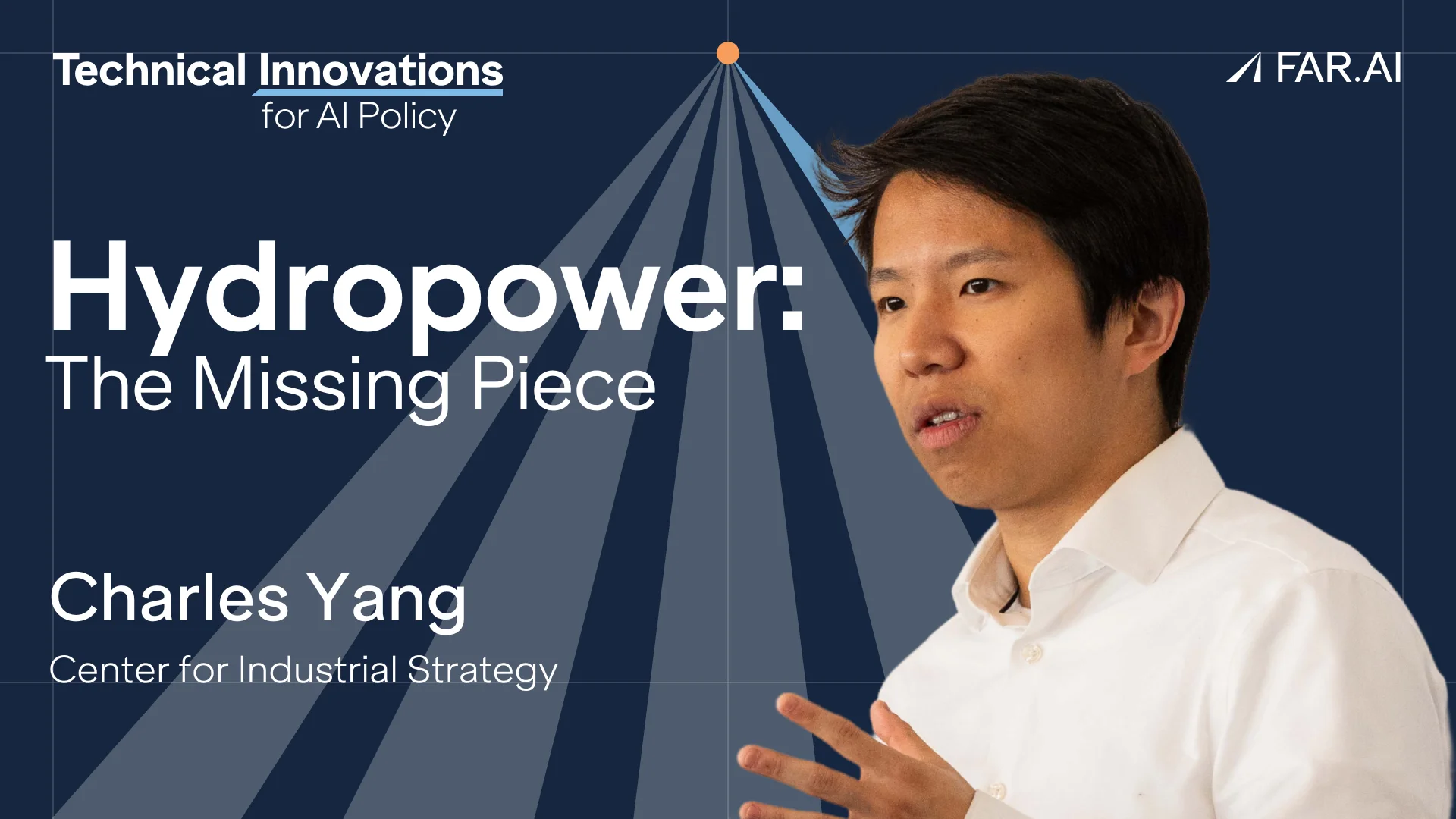 Technical Innovations
for AI Policy

FAR.AI

Hydropower:
The Missing Piece

Charles Yang

Center for Industrial Strategy